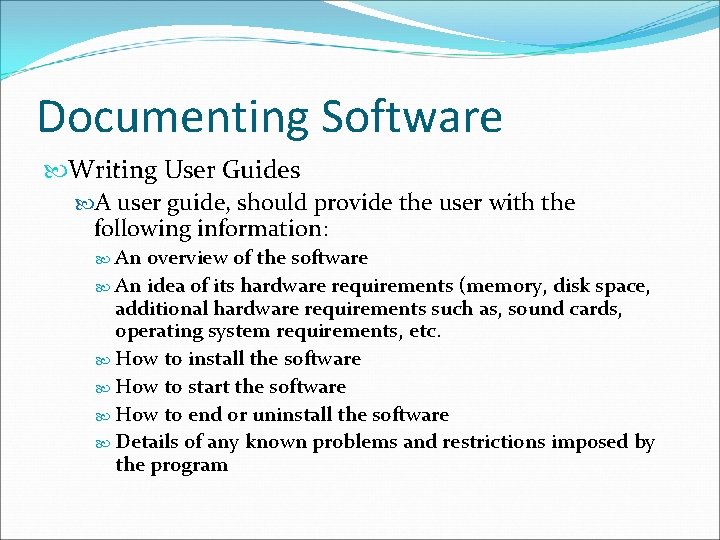 Documenting Software

Writing User Guides

A user guide, should provide the user with the following information:

An overview of the software

An idea of its hardware requirements (memory, disk space, additional hardware requirements such as, sound cards, operating system requirements, etc.

How to install the software

How to start the software

How to end or uninstall the software

Details of any known problems and restrictions imposed by the program